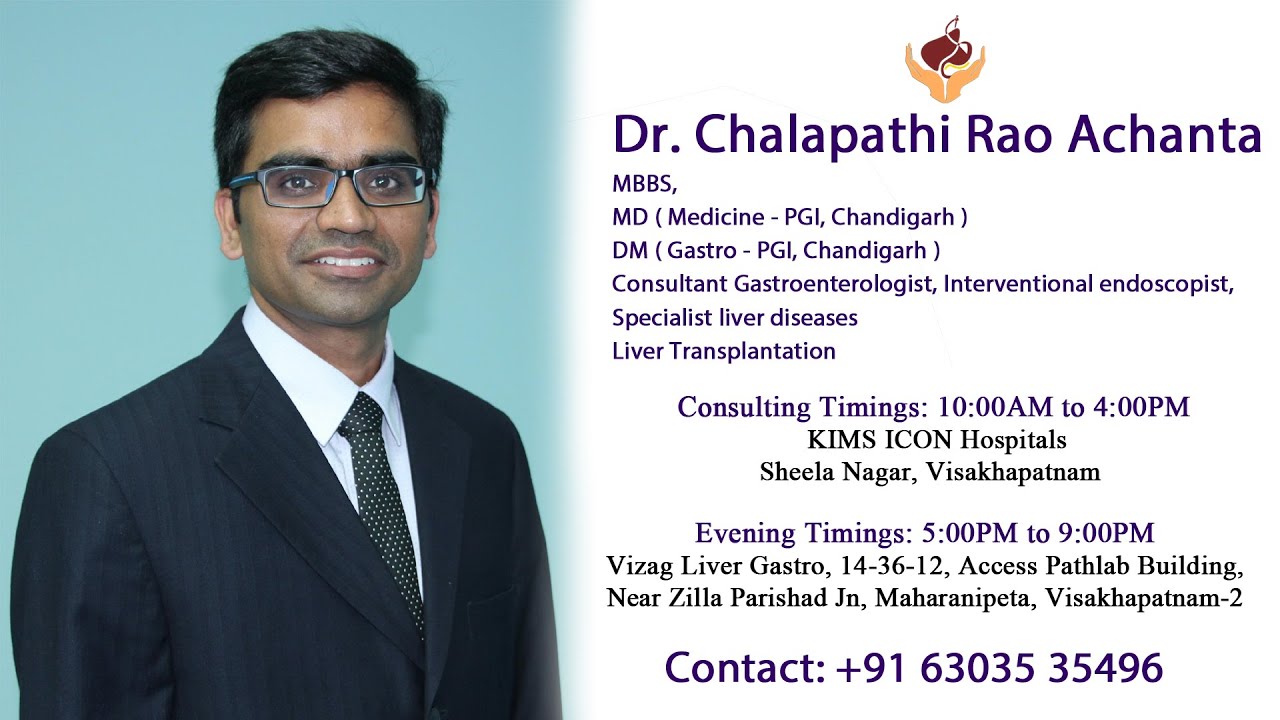 Dr. Chalapathi Rao Achanta
MBBS,
MD ( Medicine - PGI, Chandigarh )
DM ( Gastro - PGI, Chandigarh )
Consultant Gastroenterologist, Interventional endoscopist,
Specialist liver diseases
Liver Transplantation

Consulting Timings: 10:00AM to 4:00PM
KIMS ICON Hospitals
Sheela Nagar, Visakhapatnam

Evening Timings: 5:00PM to 9:00PM
Vizag Liver Gastro, 14-36-12, Access Pathlab Building,
Near Zilla Parishad Jn, Maharanipeta, Visakhapatnam-2

Contact: +91 63035 35496